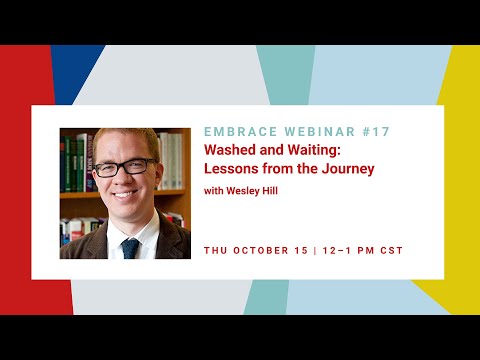 EMBRACE WEBINAR #17

Washed and Waiting: Lessons from the Journey

with Wesley Hill

THU OCTOBER 15 | 12–1 PM CST